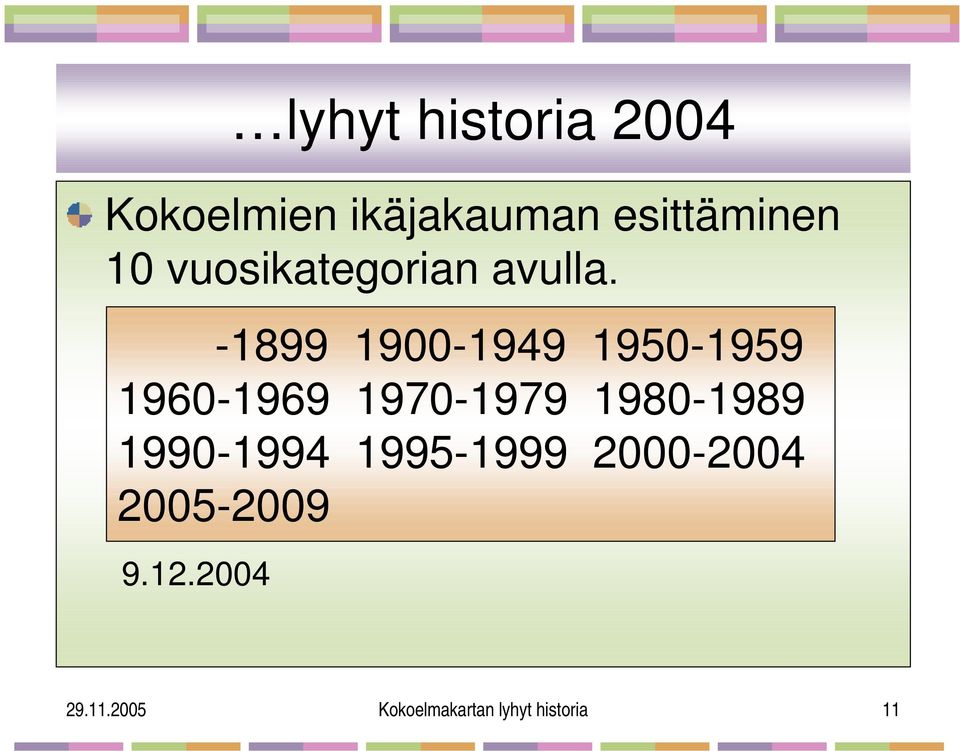 …lyhyt historia 2004

Kokoelmien ikäjakauman esittäminen 10 vuosikategorian avulla.

-1899 1900-1949 1950-1959
1960-1969 1970-1979 1980-1989
1990-1994 1995-1999 2000-2004
2005-2009

9.12.2004

29.11.2005 Kokoelmakartan lyhyt historia 11